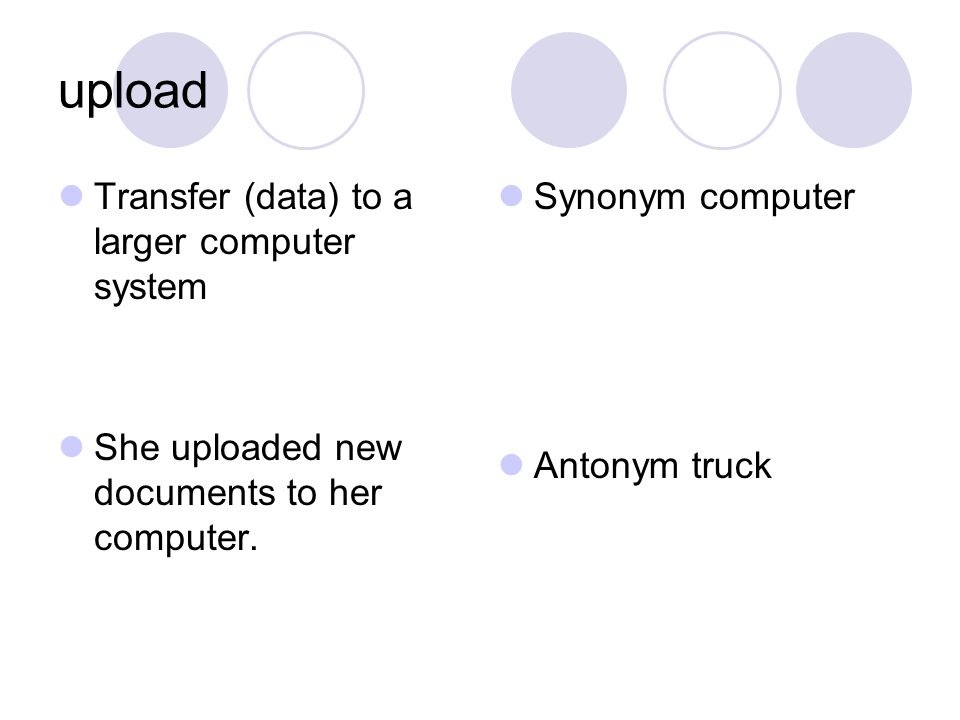 upload

Transfer (data) to a larger computer system

She uploaded new documents to her computer.

Synonym computer

Antonym truck